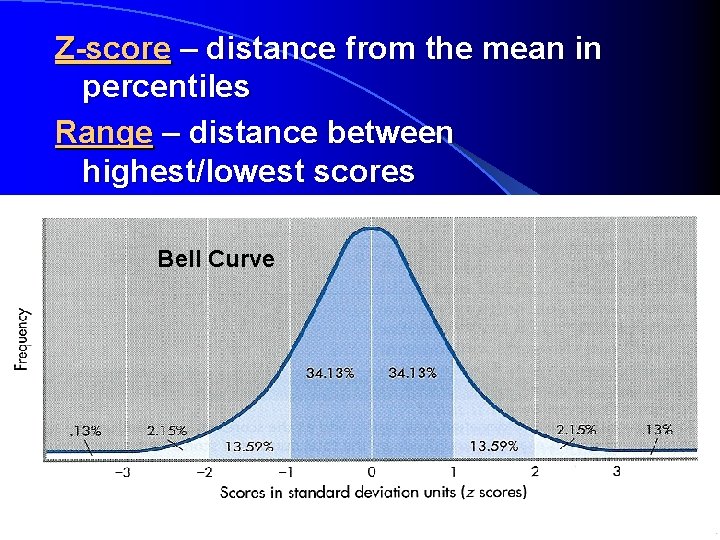 Z-score – distance from the mean in percentiles

Range – distance between highest/lowest scores

Bell Curve

Frequency

34.13%
34.13%

.13%
2.15%
13.59%
13.59%
2.15%
13%

−3
−2
−1
0
1
2
3

Scores in standard deviation units (z scores)